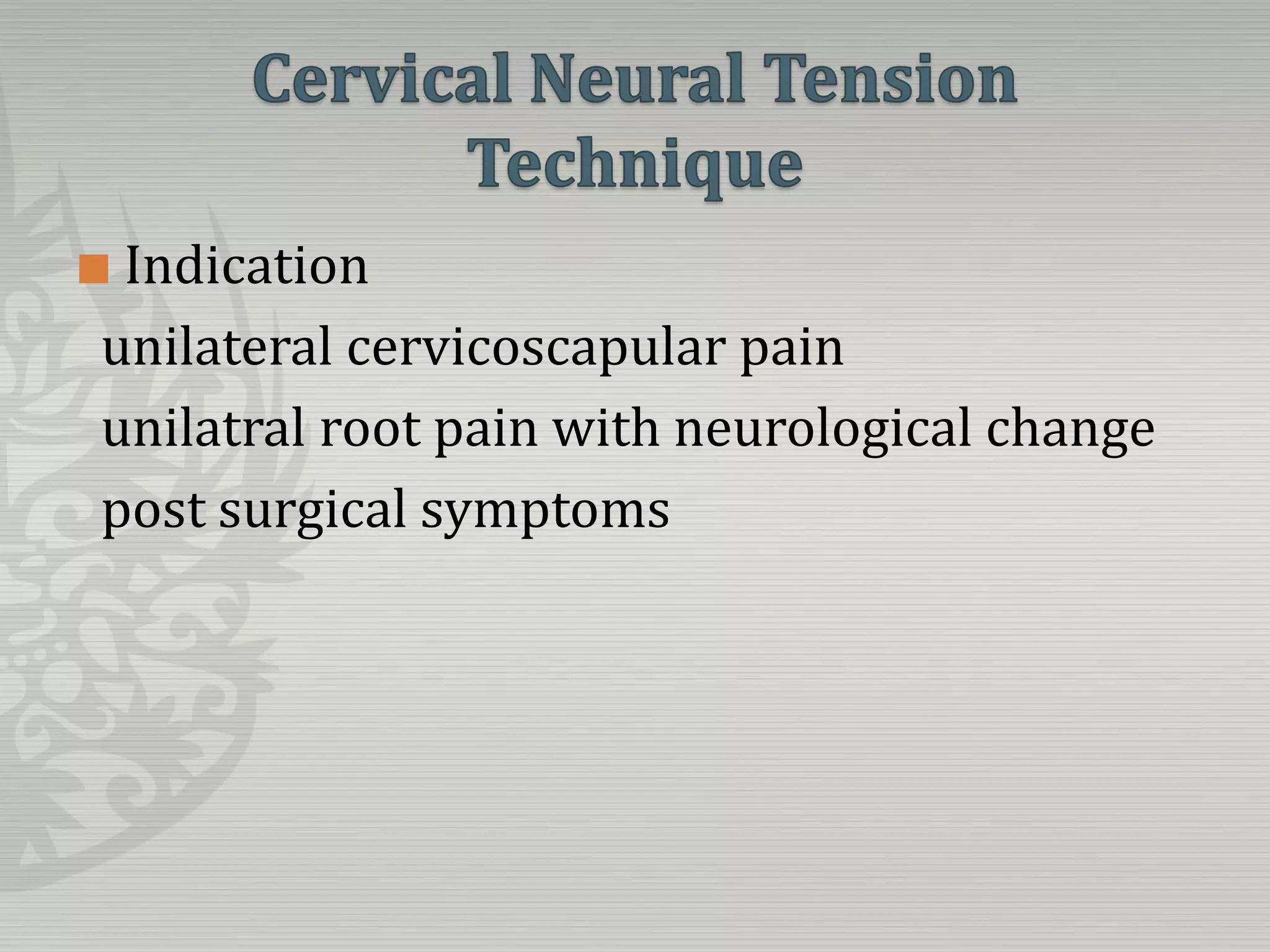 Cervical Neural Tension Technique

Indication

unilateral cervicoscapular pain

unilatral root pain with neurological change

post surgical symptoms